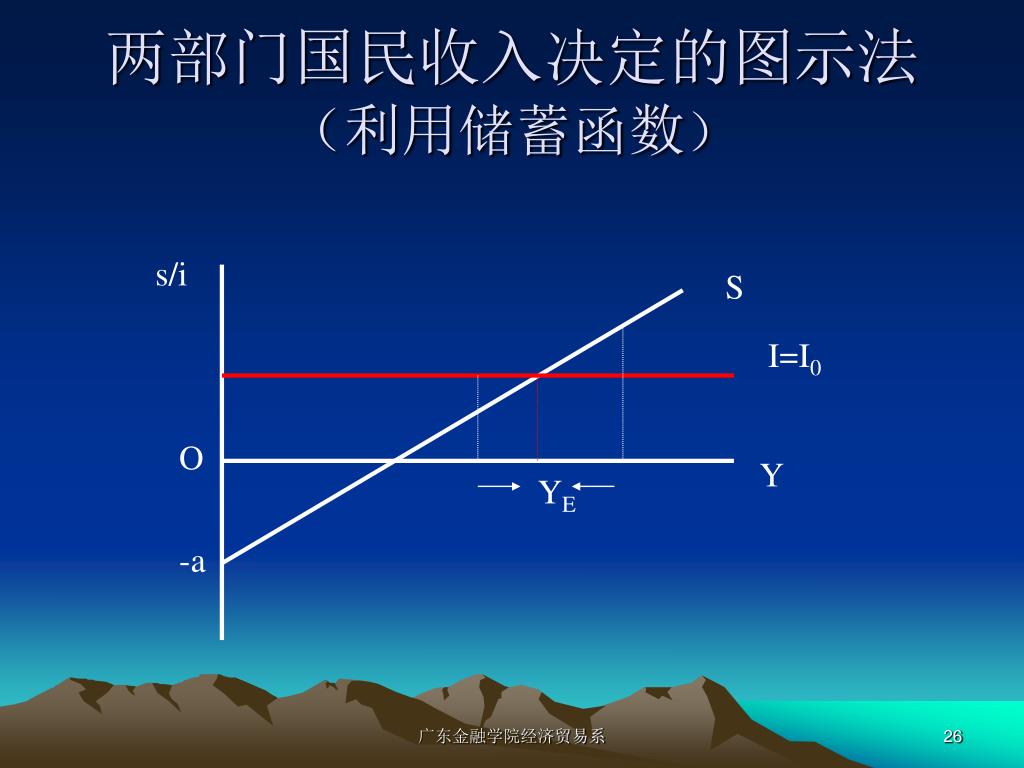 两部门国民收入决定的图示法
（利用储蓄函数）

s/i

S

$I=I_0$

O

Y

$Y_E$

-a

广东金融学院经济贸易系

26